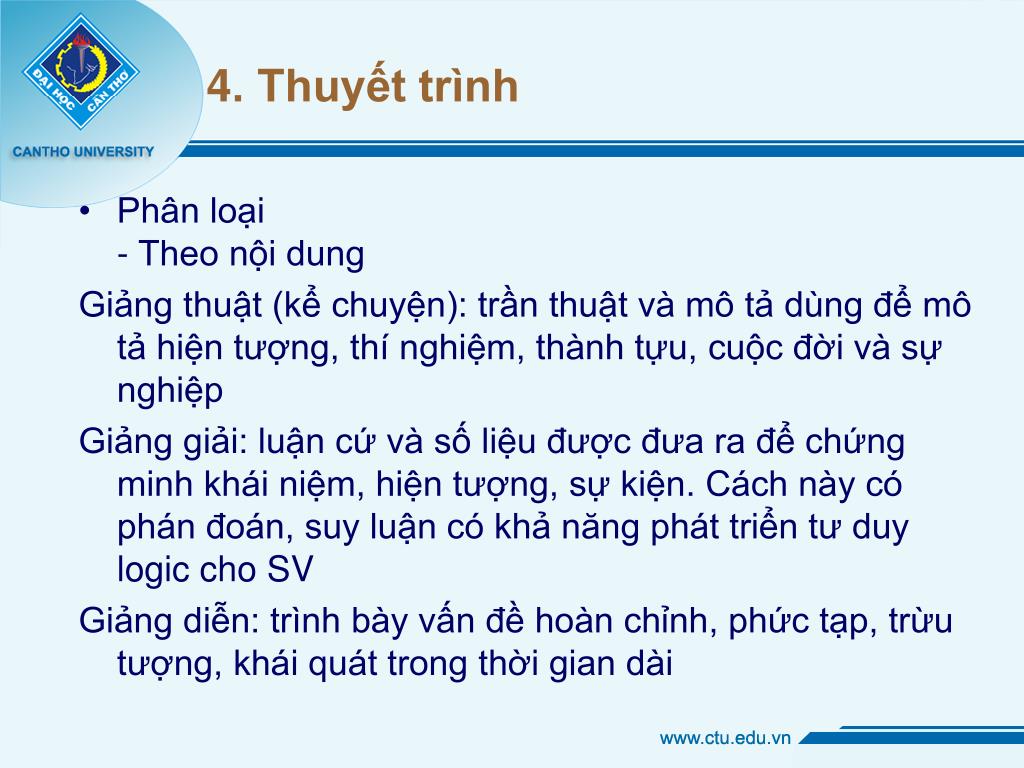 ĐẠI HỌC CẦN THƠ
CANTHO UNIVERSITY

4. Thuyết trình

• Phân loại
- Theo nội dung

Giảng thuật (kể chuyện): trần thuật và mô tả dùng để mô tả hiện tượng, thí nghiệm, thành tựu, cuộc đời và sự nghiệp

Giảng giải: luận cứ và số liệu được đưa ra để chứng minh khái niệm, hiện tượng, sự kiện. Cách này có phán đoán, suy luận có khả năng phát triển tư duy logic cho SV

Giảng diễn: trình bày vấn đề hoàn chỉnh, phức tạp, trừu tượng, khái quát trong thời gian dài

www.ctu.edu.vn